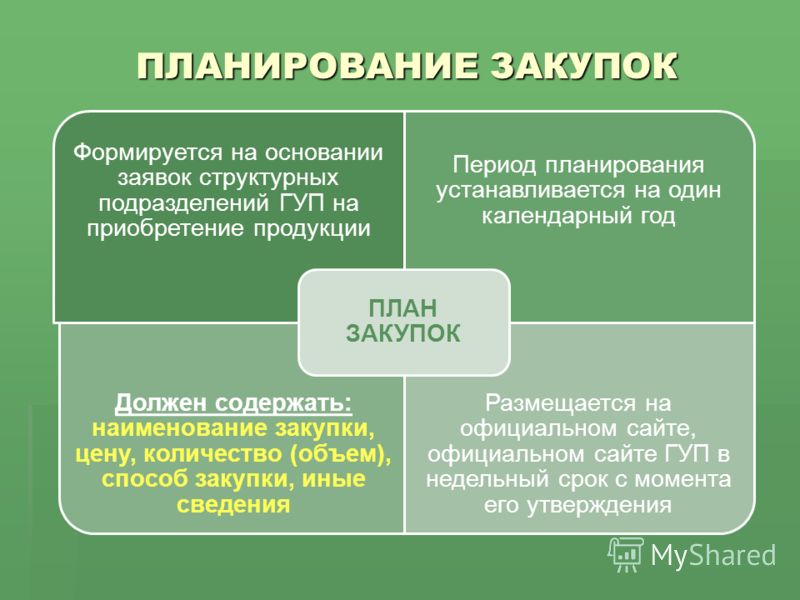 ПЛАНИРОВАНИЕ ЗАКУПОК

Формируется на основании заявок структурных подразделений ГУП на приобретение продукции

Период планирования устанавливается на один календарный год

ПЛАН ЗАКУПОК

Должен содержать: наименование закупки, цену, количество (объем), способ закупки, иные сведения

Размещается на официальном сайте, официальном сайте ГУП в недельный срок с момента его утверждения

MyShared